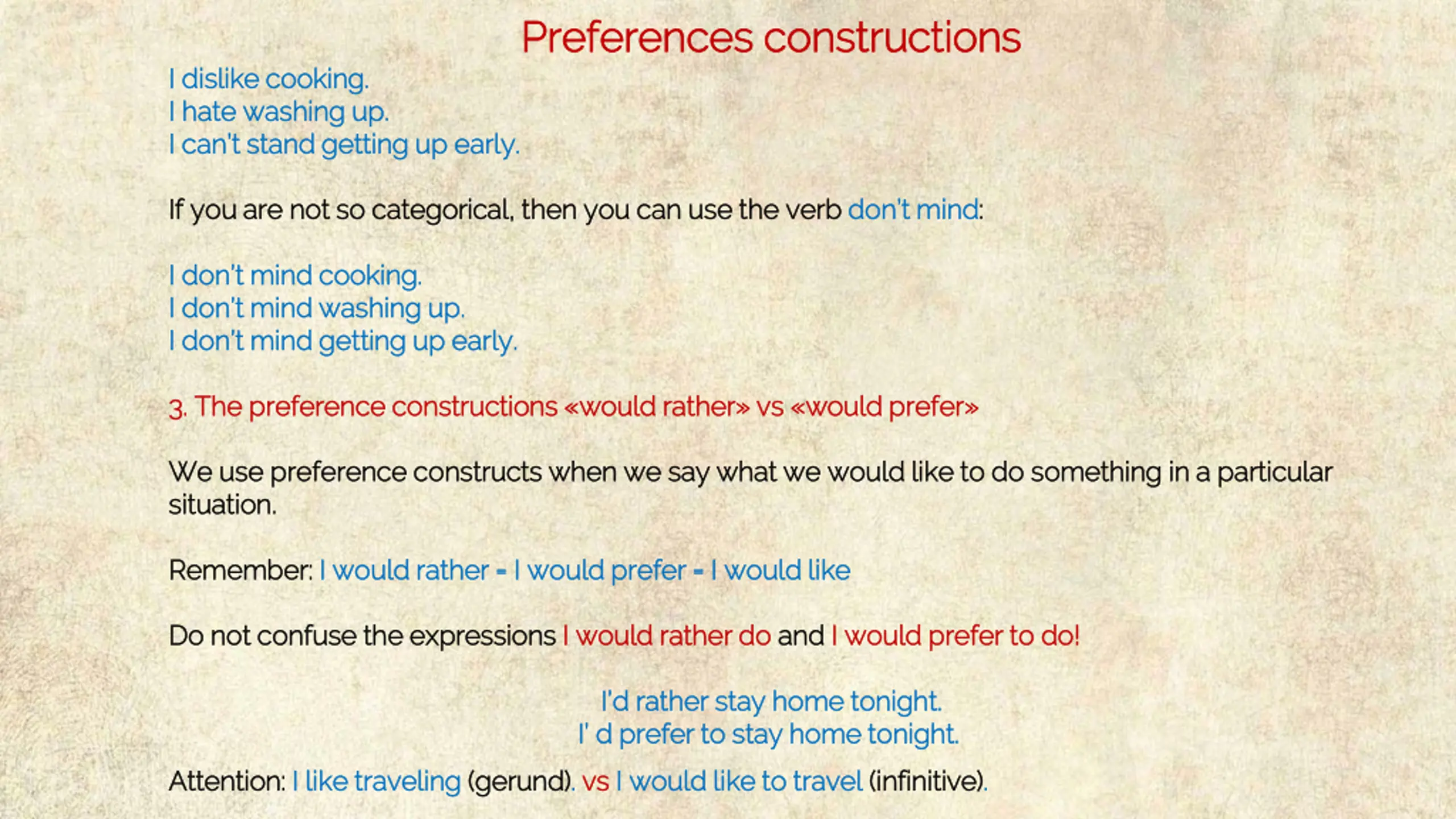 Preferences constructions

I dislike cooking.
I hate washing up.
I can't stand getting up early.

If you are not so categorical, then you can use the verb don't mind:

I don't mind cooking.
I don't mind washing up.
I don't mind getting up early.

3. The preference constructions «would rather» vs «would prefer»

We use preference constructs when we say what we would like to do something in a particular situation.

Remember: I would rather = I would prefer = I would like

Do not confuse the expressions I would rather do and I would prefer to do!

I'd rather stay home tonight.
I' d prefer to stay home tonight.

Attention: I like traveling (gerund). vs I would like to travel (infinitive).